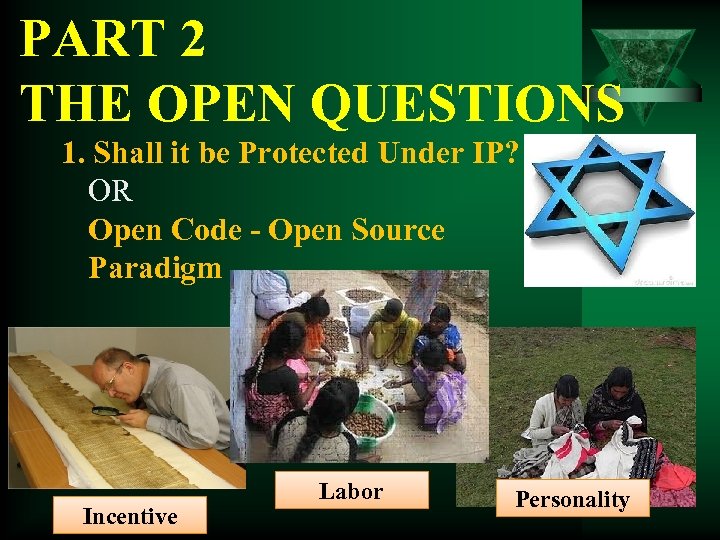 PART 2
THE OPEN QUESTIONS

1. Shall it be Protected Under IP?
OR
Open Code - Open Source Paradigm

Incentive

Labor

Personality